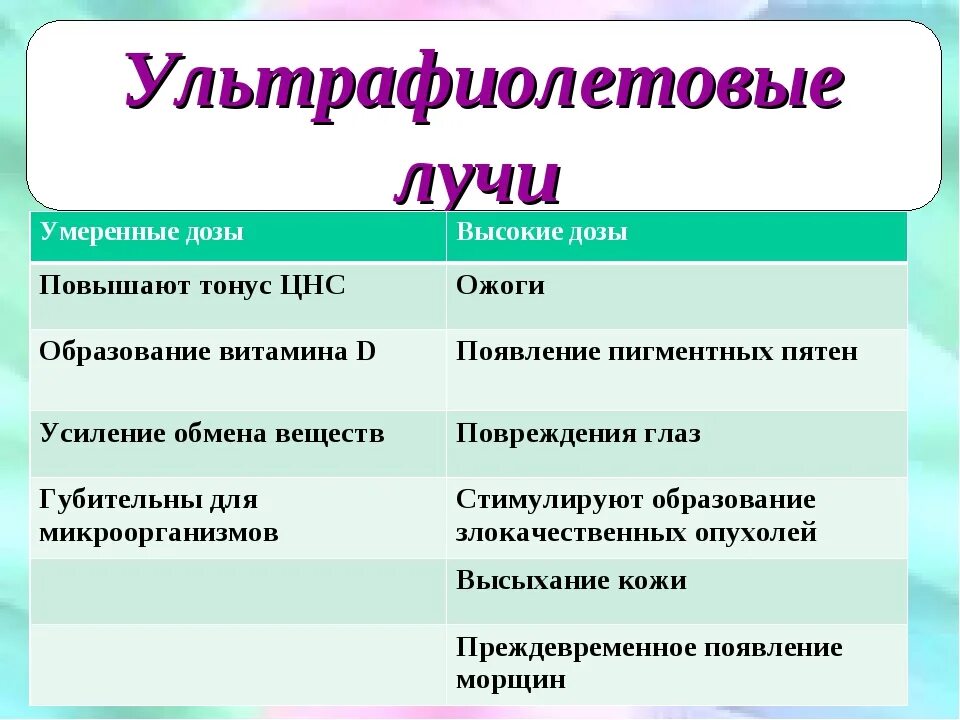 Ультрафиолетовые лучи

| Умеренные дозы | Высокие дозы |
|---|---|
| Повышают тонус ЦНС | Ожоги |
| Образование витамина D | Появление пигментных пятен |
| Усиление обмена веществ | Повреждения глаз |
| Губительны для микроорганизмов | Стимулируют образование злокачественных опухолей |
| | Высыхание кожи |
| | Преждевременное появление морщин |